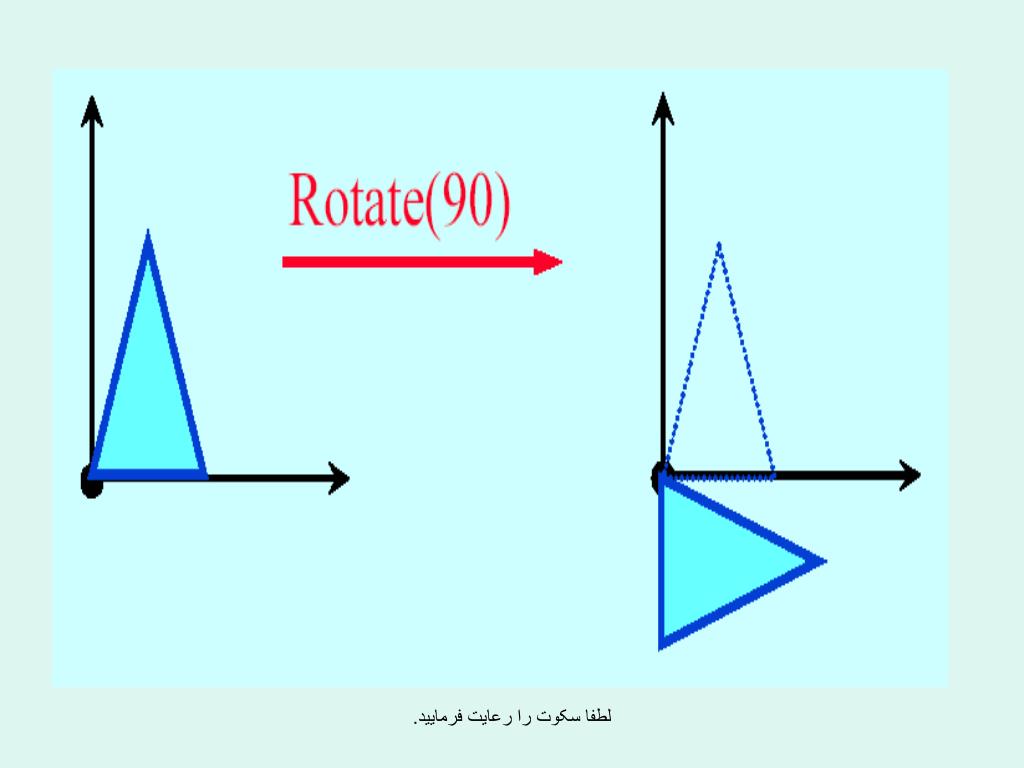 Rotate(90)

لطفا سکوت را رعایت فرمایید.